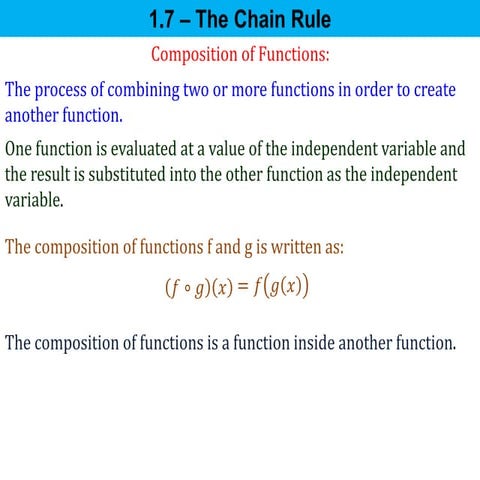 1.7 – The Chain Rule

Composition of Functions:

The process of combining two or more functions in order to create another function.

One function is evaluated at a value of the independent variable and the result is substituted into the other function as the independent variable.

The composition of functions f and g is written as:

$(f \circ g)(x) = f(g(x))$

The composition of functions is a function inside another function.